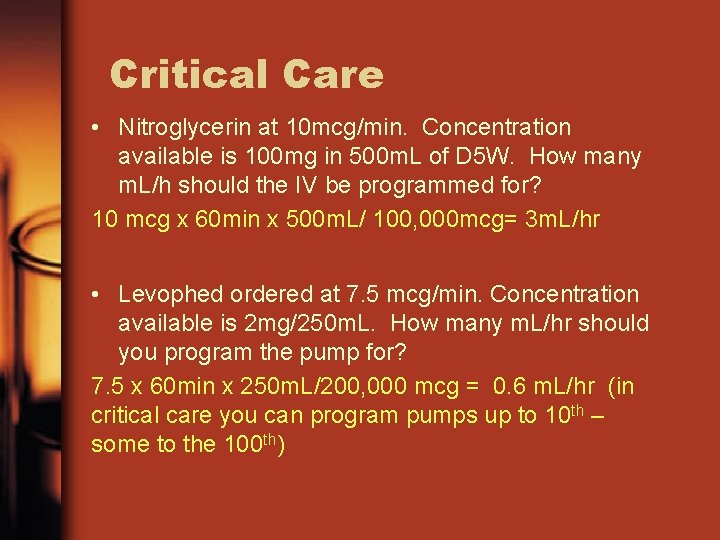 Critical Care

• Nitroglycerin at 10mcg/min. Concentration available is 100mg in 500mL of D5W. How many mL/h should the IV be programmed for?

10 mcg x 60min x 500mL/ 100,000mcg= 3mL/hr

• Levophed ordered at 7.5 mcg/min. Concentration available is 2mg/250mL. How many mL/hr should you program the pump for?

7.5 x 60min x 250mL/200,000 mcg = 0.6 mL/hr (in critical care you can program pumps up to 10$^{th}$ – some to the 100$^{th}$)